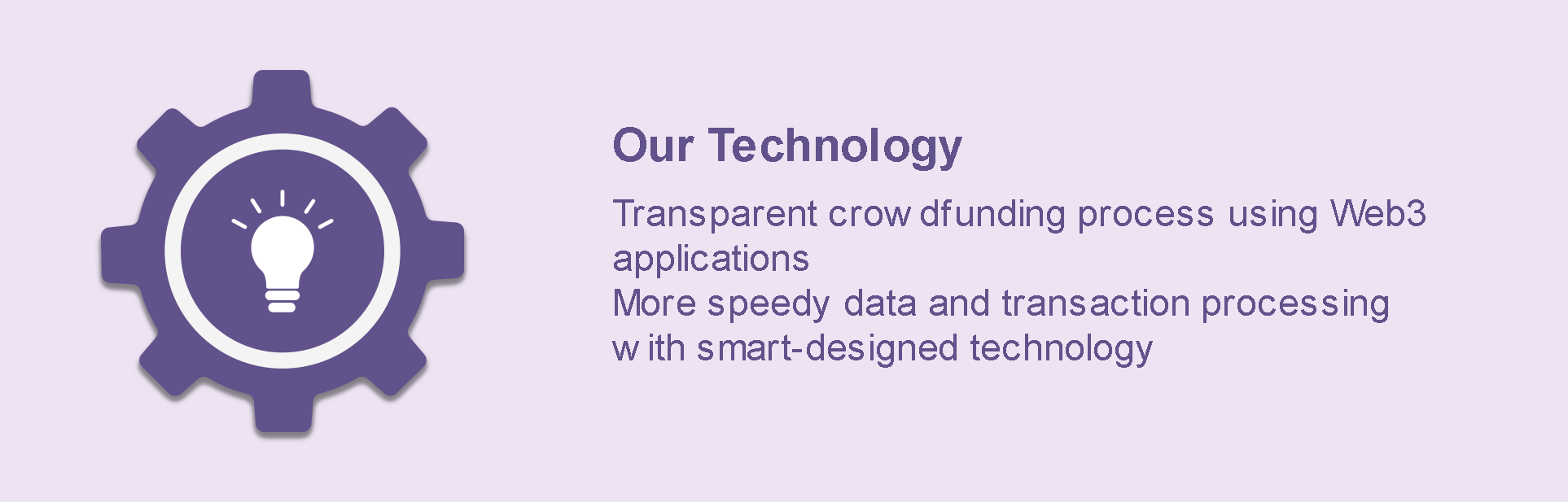 Our Technology

Transparent crowdfunding process using Web3 applications
More speedy data and transaction processing with smart-designed technology